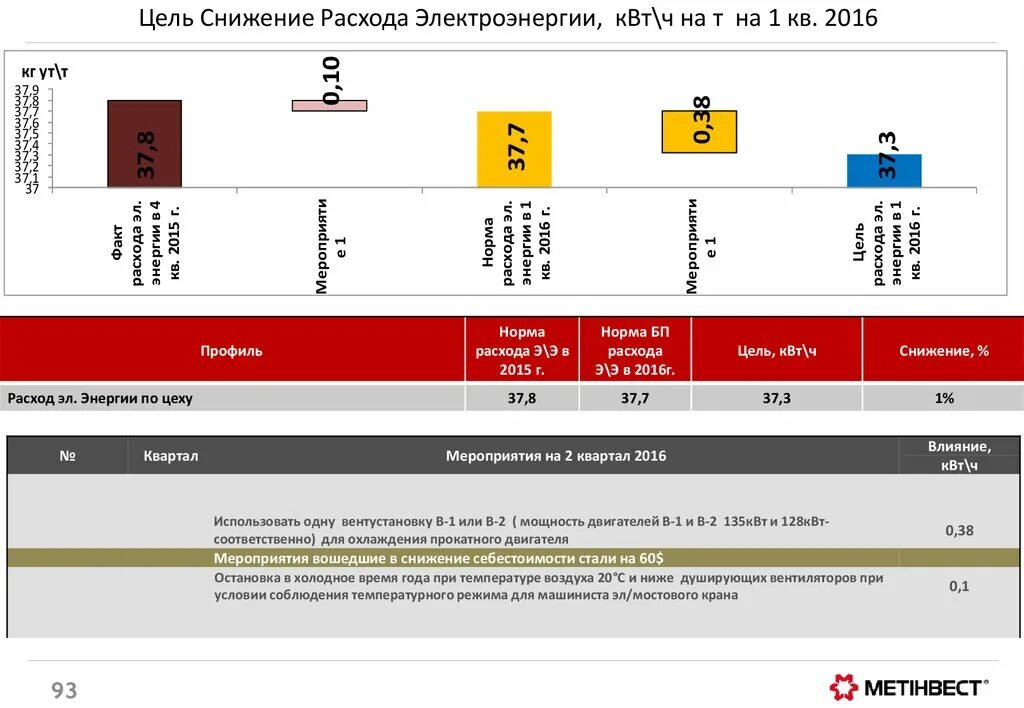 Цель Снижение Расхода Электроэнергии, кВт\ч на т на 1 кв. 2016

кг ут\т

37,9
37,8
37,7
37,6
37,5
37,4
37,3
37,2
37,1
37

37,8

0,10

37,7

0,38

37,3

Факт расхода эл. энергии в 4 кв. 2015 г.

Мероприятие 1

Норма расхода эл. энергии в 1 кв. 2016 г.

Мероприятие 1

Цель расхода эл. энергии в 1 кв. 2016 г.

| Профиль | Норма расхода Э\Э в 2015 г. | Норма БП расхода Э\Э в 2016г. | Цель, кВт\ч | Снижение, % |
|---|---|---|---|---|
| Расход эл. Энергии по цеху | 37,8 | 37,7 | 37,3 | 1% |

| № | Квартал | Мероприятия на 2 квартал 2016 | Влияние, кВт\ч |
|---|---|---|---|
| | | Использовать одну вентустановку В-1 или В-2 ( мощность двигателей В-1 и В-2 135кВт и 128кВт-соответственно) для охлаждения прокатного двигателя | 0,38 |
| | | Мероприятия вошедшие в снижение себестоимости стали на 60$ | |
| | | Остановка в холодное время года при температуре воздуха 20°С и ниже душирующих вентиляторов при условии соблюдения температурного режима для машиниста эл/мостового крана | 0,1 |

93

МЕТІНВЕСТ®